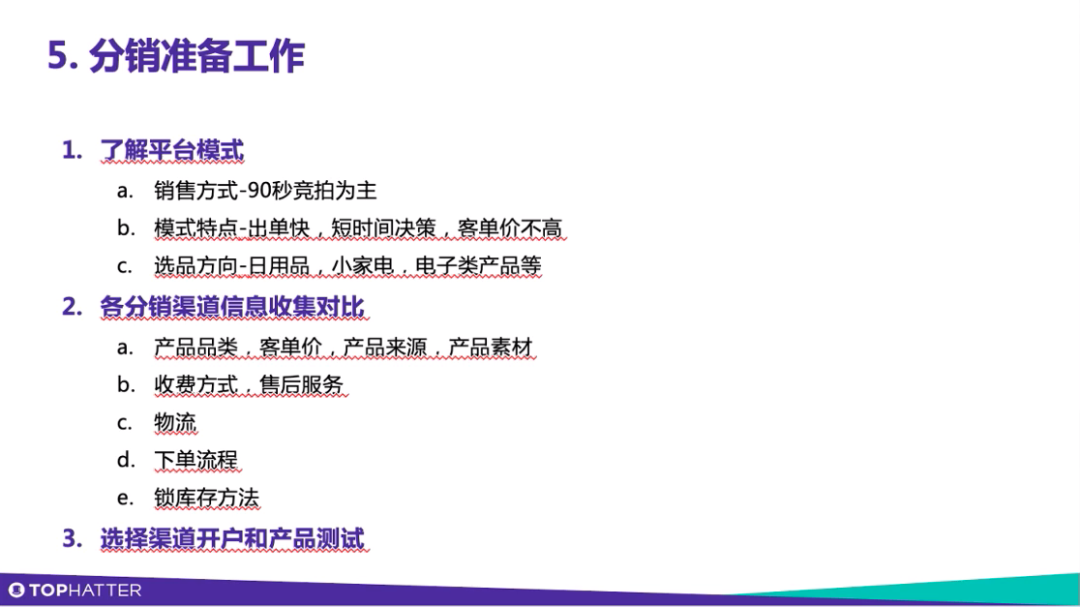 5. 分销准备工作

1. 了解平台模式
a. 销售方式-90秒竞拍为主
b. 模式特点-出单快，短时间决策，客单价不高
c. 选品方向-日用品，小家电，电子类产品等

2. 各分销渠道信息收集对比
a. 产品品类，客单价，产品来源，产品素材
b. 收费方式，售后服务
c. 物流
d. 下单流程
e. 锁库存方法

3. 选择渠道开户和产品测试

TOPHATTER